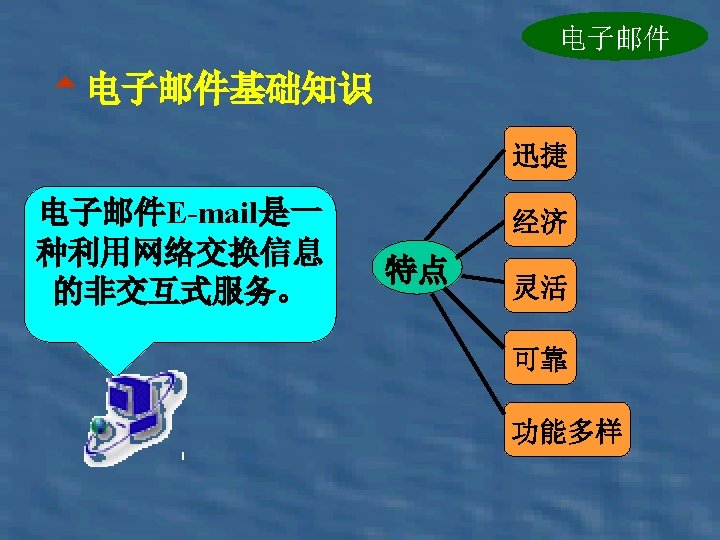 电子邮件

电子邮件基础知识

电子邮件E-mail是一种利用网络交换信息的非交互式服务。

特点

迅捷

经济

灵活

可靠

功能多样